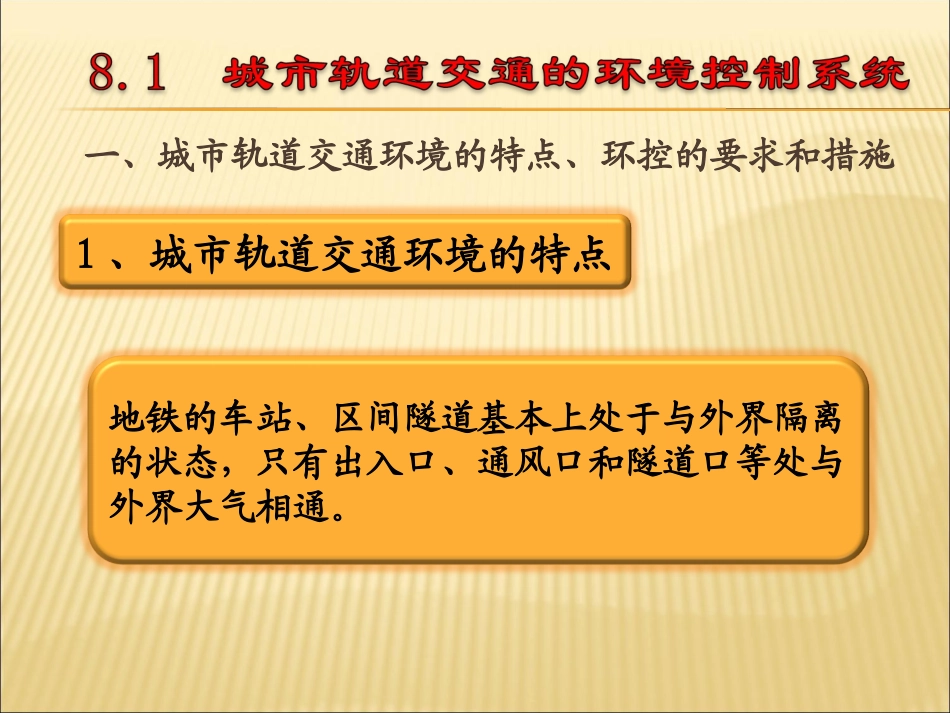 8.1 城市轨道交通的环境控制系统

一、城市轨道交通环境的特点、环控的要求和措施

1、城市轨道交通环境的特点

地铁的车站、区间隧道基本上处于与外界隔离的状态，只有出入口、通风口和隧道口等处与外界大气相通。